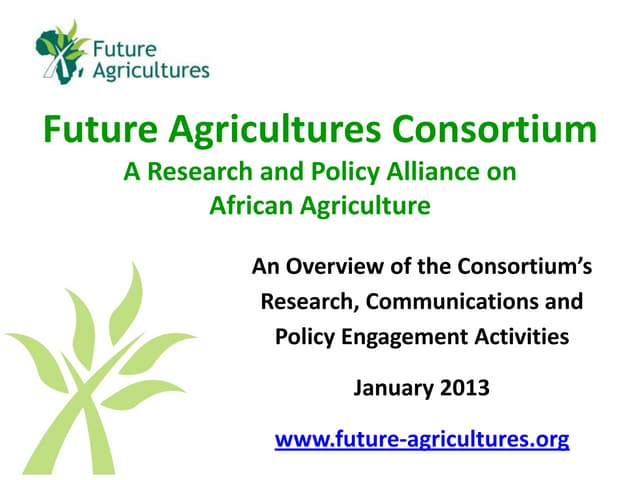 Future Agricultures

Future Agricultures Consortium
A Research and Policy Alliance on African Agriculture

An Overview of the Consortium's Research, Communications and Policy Engagement Activities

January 2013

www.future-agricultures.org